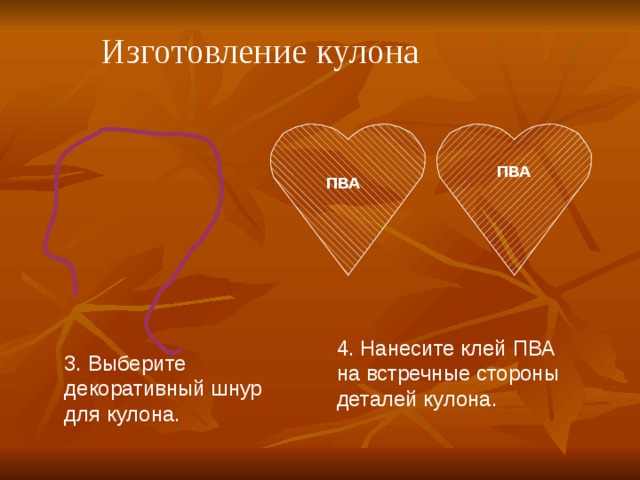 Изготовление кулона

ПВА

ПВА

3. Выберите декоративный шнур для кулона.

4. Нанесите клей ПВА на встречные стороны деталей кулона.